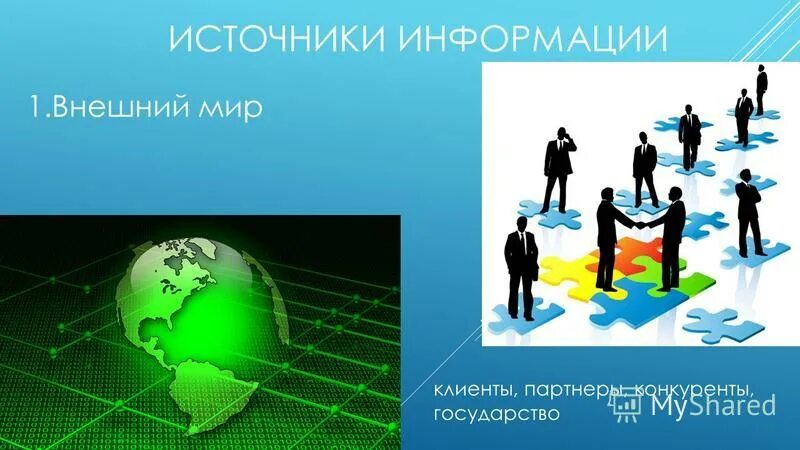 ИСТОЧНИКИ ИНФОРМАЦИИ

1.Внешний мир

клиенты, партнеры, конкуренты, государство

MyShared